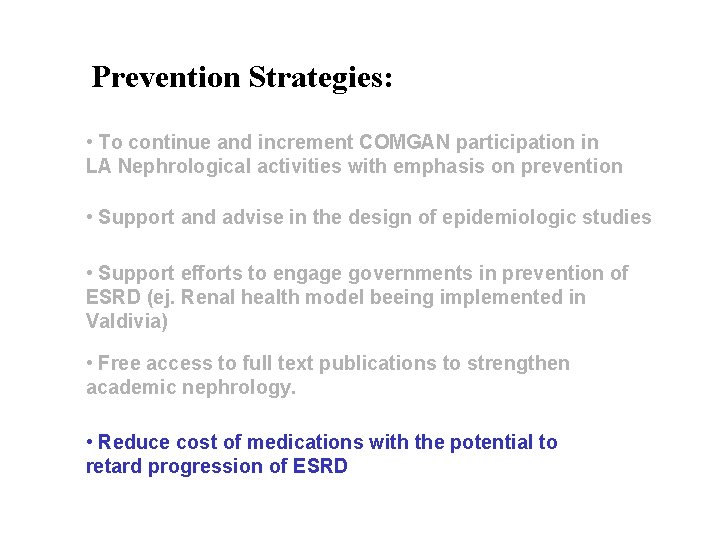 Prevention Strategies:

• To continue and increment COMGAN participation in LA Nephrological activities with emphasis on prevention

• Support and advise in the design of epidemiologic studies

• Support efforts to engage governments in prevention of ESRD (ej. Renal health model beeing implemented in Valdivia)

• Free access to full text publications to strengthen academic nephrology.

• Reduce cost of medications with the potential to retard progression of ESRD